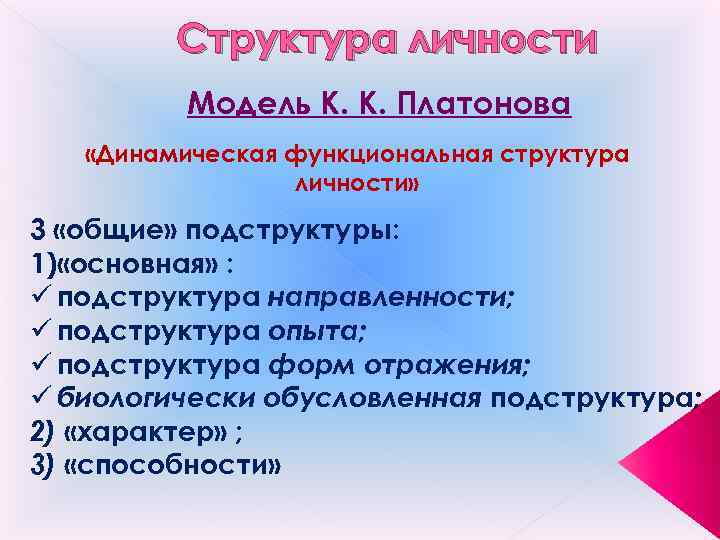 Структура личности

Модель К. К. Платонова

«Динамическая функциональная структура личности»

3 «общие» подструктуры:
1)«основная» :
✓ подструктура направленности;
✓ подструктура опыта;
✓ подструктура форм отражения;
✓ биологически обусловленная подструктура;
2) «характер» ;
3) «способности»